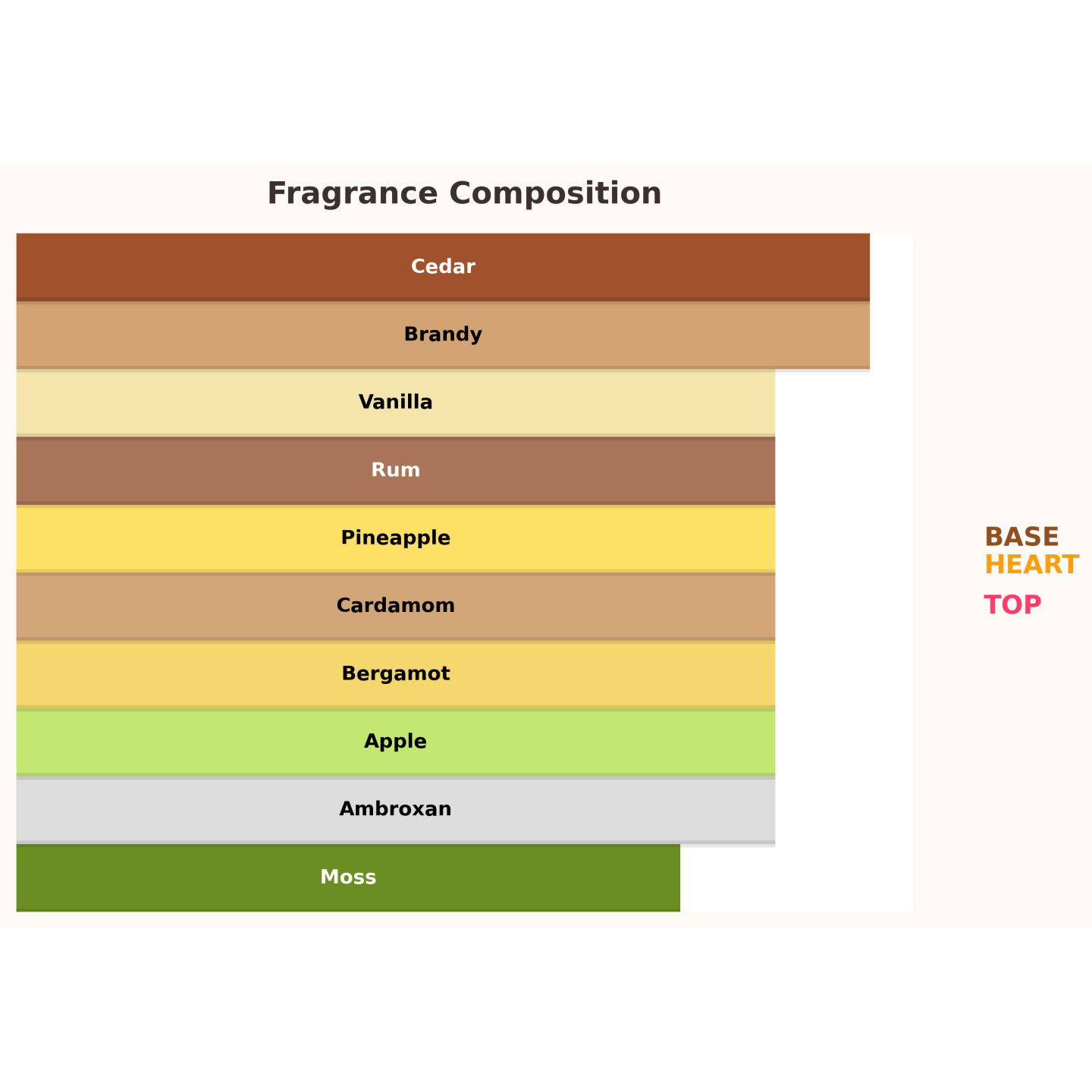 Fragrance Composition

Cedar

Brandy

Vanilla

Rum

Pineapple

Cardamom

Bergamot

Apple

Ambroxan

Moss

BASE
HEART
TOP